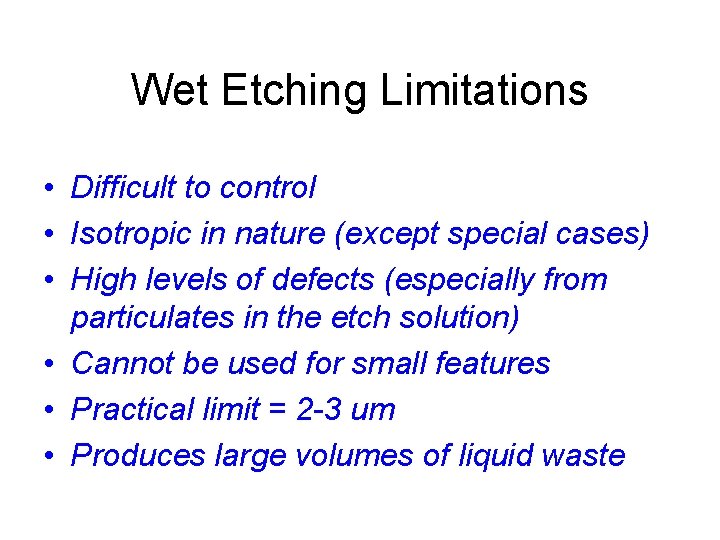 Wet Etching Limitations

• Difficult to control
• Isotropic in nature (except special cases)
• High levels of defects (especially from particulates in the etch solution)
• Cannot be used for small features
• Practical limit = 2-3 um
• Produces large volumes of liquid waste